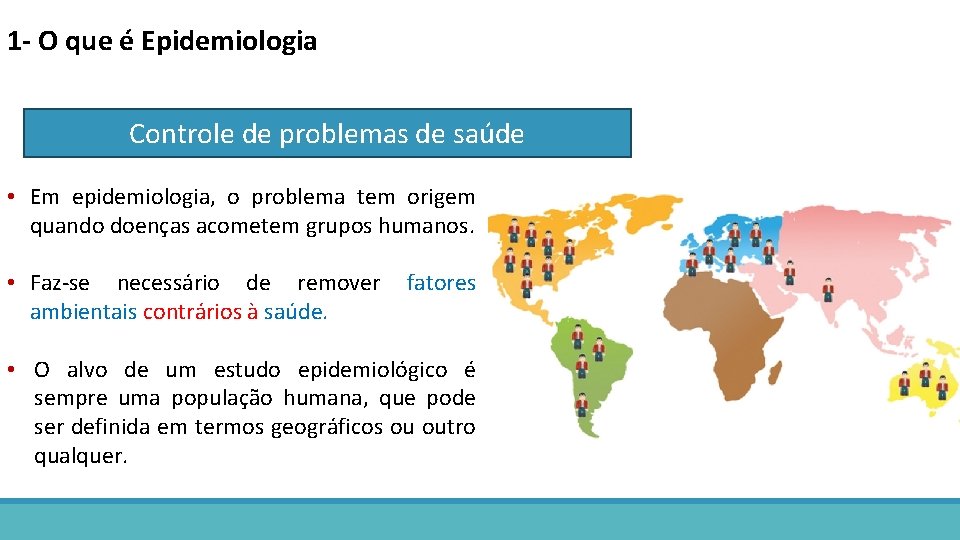 1- O que é Epidemiologia

Controle de problemas de saúde

• Em epidemiologia, o problema tem origem quando doenças acometem grupos humanos.

• Faz-se necessário de remover fatores ambientais contrários à saúde.

• O alvo de um estudo epidemiológico é sempre uma população humana, que pode ser definida em termos geográficos ou outro qualquer.